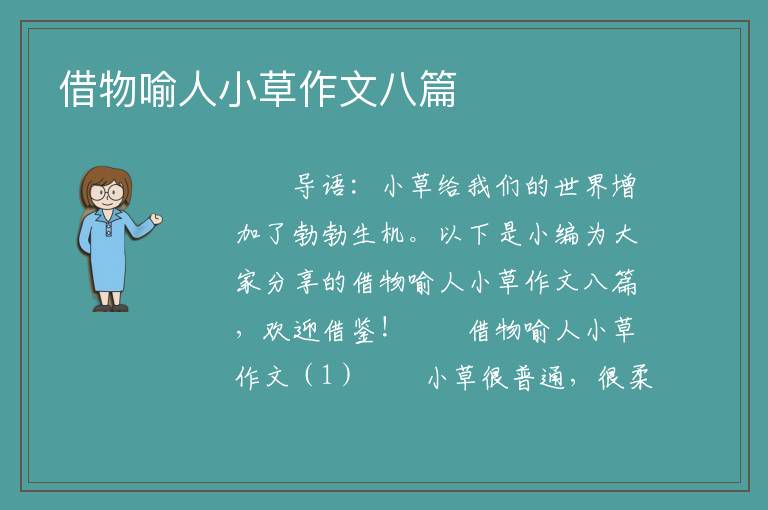 借物喻人小草作文八篇

导语：小草给我们的世界增加了勃勃生机。以下是小编为大家分享的借物喻人小草作文八篇，欢迎借鉴！　　借物喻人小草作文（1）　　小草很普通，很柔